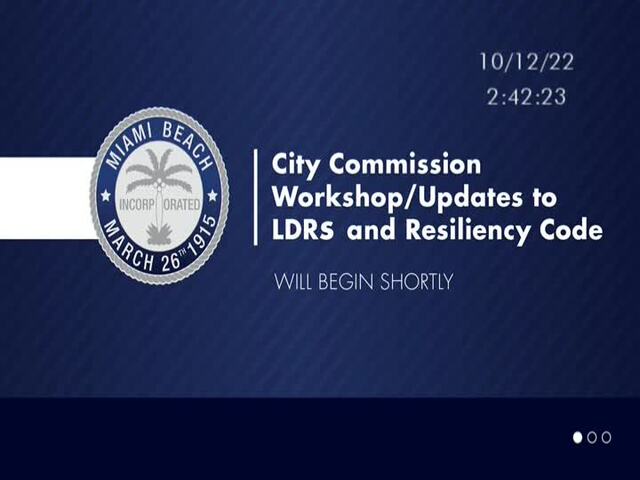 10/12/22
2:42:23

MIAMI BEACH
INCORPORATED
MARCH 26TH 1915

City Commission Workshop/Updates to LDRS and Resiliency Code

WILL BEGIN SHORTLY